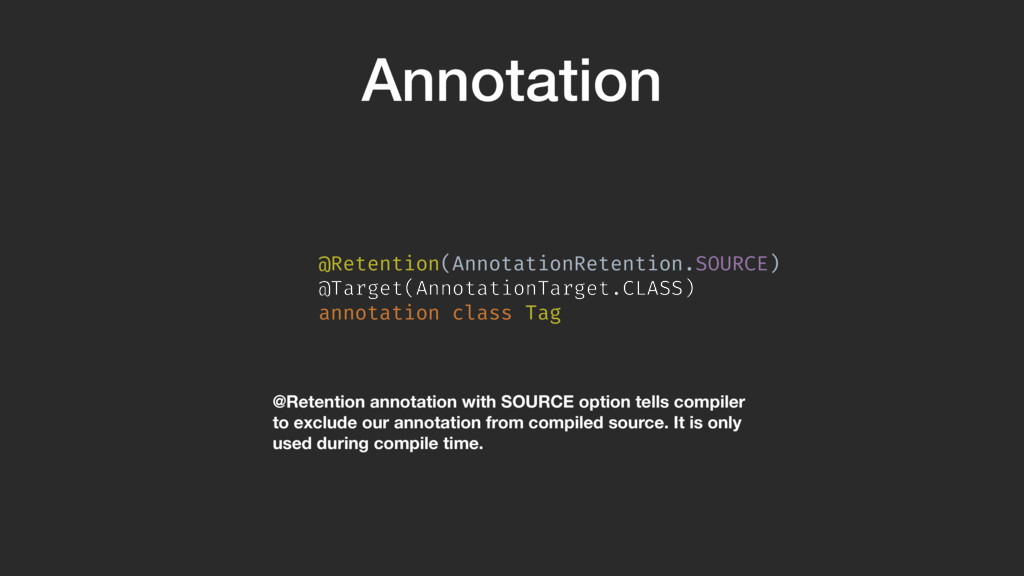 Annotation

@Retention(AnnotationRetention.SOURCE)
@Target(AnnotationTarget.CLASS)
annotation class Tag

@Retention annotation with SOURCE option tells compiler to exclude our annotation from compiled source. It is only used during compile time.